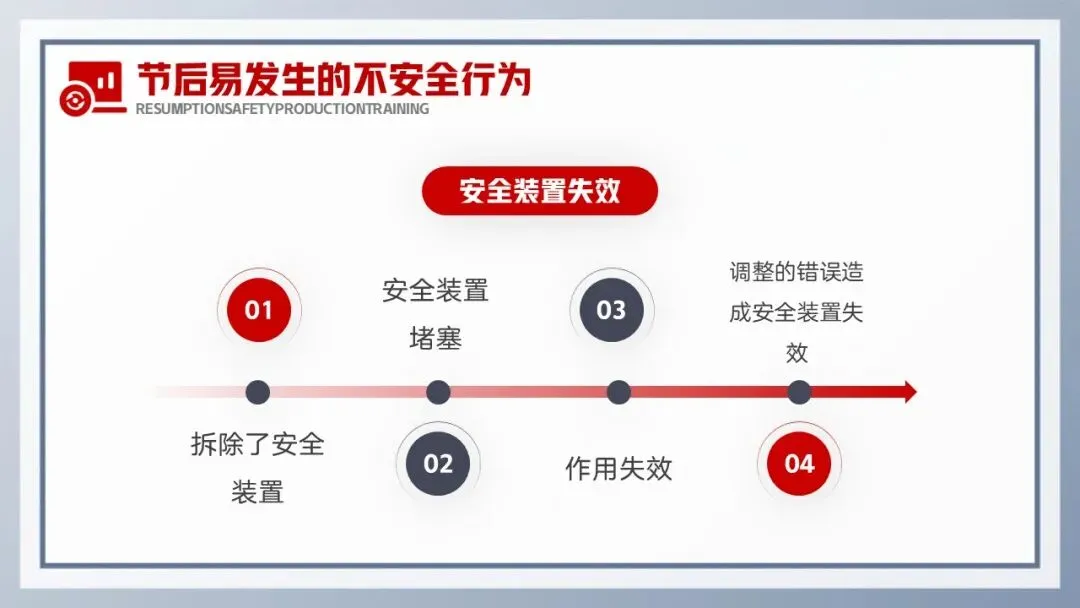 节后易发生的不安全行为
RESUMPTIONSAFETYPRODUCTIONTRAINING

安全装置失效

01

拆除了安全装置

安全装置堵塞

02

03

作用失效

调整的错误造成安全装置失效

04